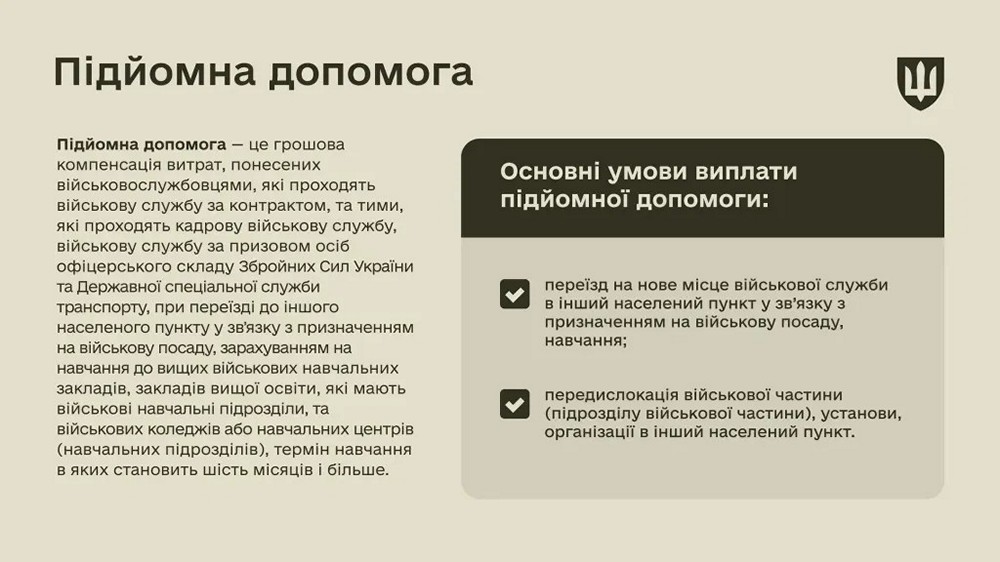 Підйомна допомога

Підйомна допомога — це грошова компенсація витрат, понесених військовослужбовцями, які проходять військову службу за контрактом, та тими, які проходять кадрову військову службу, військову службу за призовом осіб офіцерського складу Збройних Сил України та Державної спеціальної служби транспорту, при переїзді до іншого населеного пункту у зв'язку з призначенням на військову посаду, зарахуванням на навчання до вищих військових навчальних закладів, закладів вищої освіти, які мають військові навчальні підрозділи, та військових коледжів або навчальних центрів (навчальних підрозділів), термін навчання в яких становить шість місяців і більше.

Основні умови виплати підйомної допомоги:

переїзд на нове місце військової служби в інший населений пункт у зв'язку з призначенням на військову посаду, навчання;

передислокація військової частини (підрозділу військової частини), установи, організації в інший населений пункт.